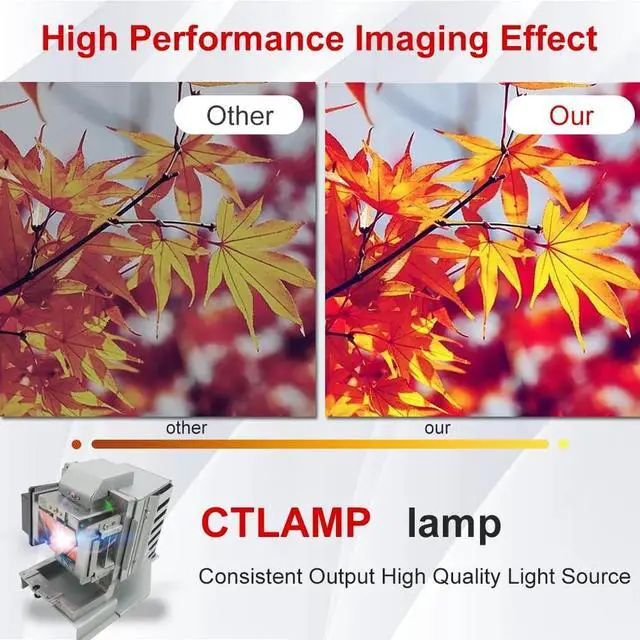 High Performance Imaging Effect

Other

Our

other

our

CTLAMP lamp

Consistent Output High Quality Light Source